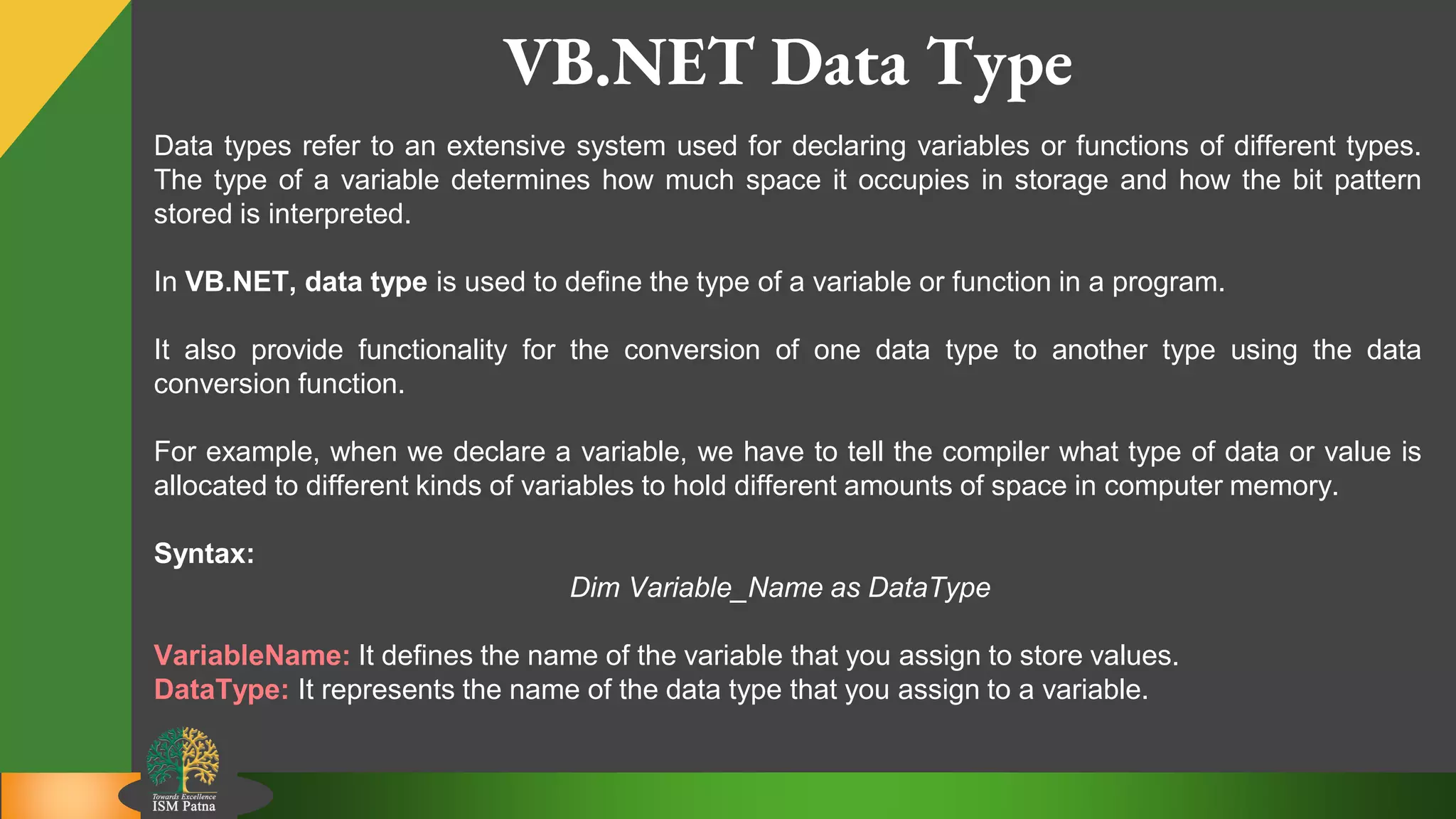 VB.NET Data Type

Data types refer to an extensive system used for declaring variables or functions of different types. The type of a variable determines how much space it occupies in storage and how the bit pattern stored is interpreted.

In VB.NET, data type is used to define the type of a variable or function in a program.

It also provide functionality for the conversion of one data type to another type using the data conversion function.

For example, when we declare a variable, we have to tell the compiler what type of data or value is allocated to different kinds of variables to hold different amounts of space in computer memory.

Syntax:

Dim Variable_Name as DataType

VariableName: It defines the name of the variable that you assign to store values.
DataType: It represents the name of the data type that you assign to a variable.

Towards Excellence
ISM Patna